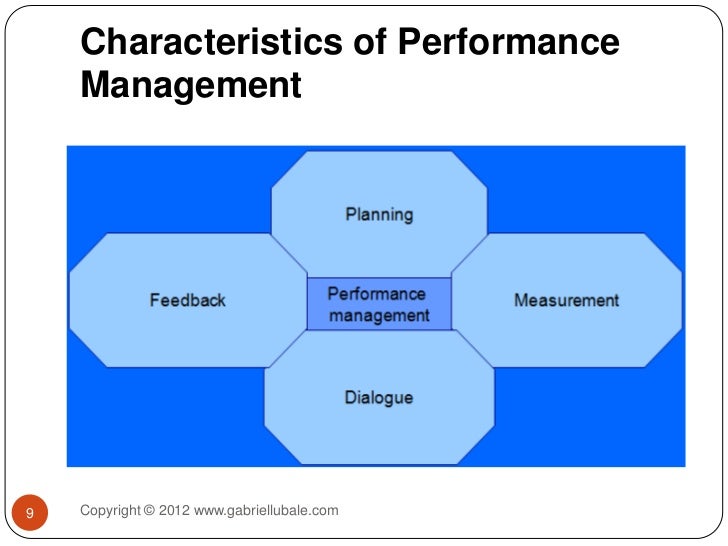 Characteristics of Performance Management

Planning

Feedback

Performance management

Measurement

Dialogue

9

Copyright © 2012 www.gabriellubale.com